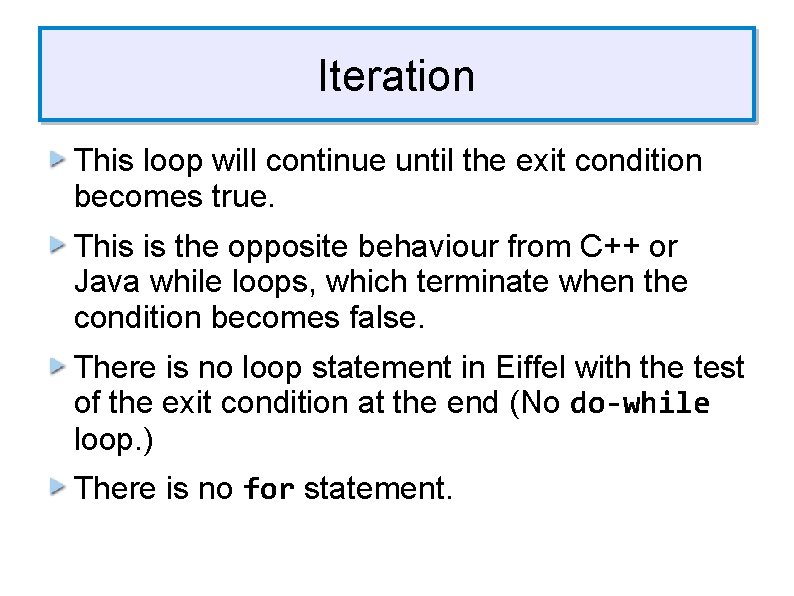 Iteration

This loop will continue until the exit condition becomes true.

This is the opposite behaviour from C++ or Java while loops, which terminate when the condition becomes false.

There is no loop statement in Eiffel with the test of the exit condition at the end (No do-while loop.)

There is no for statement.